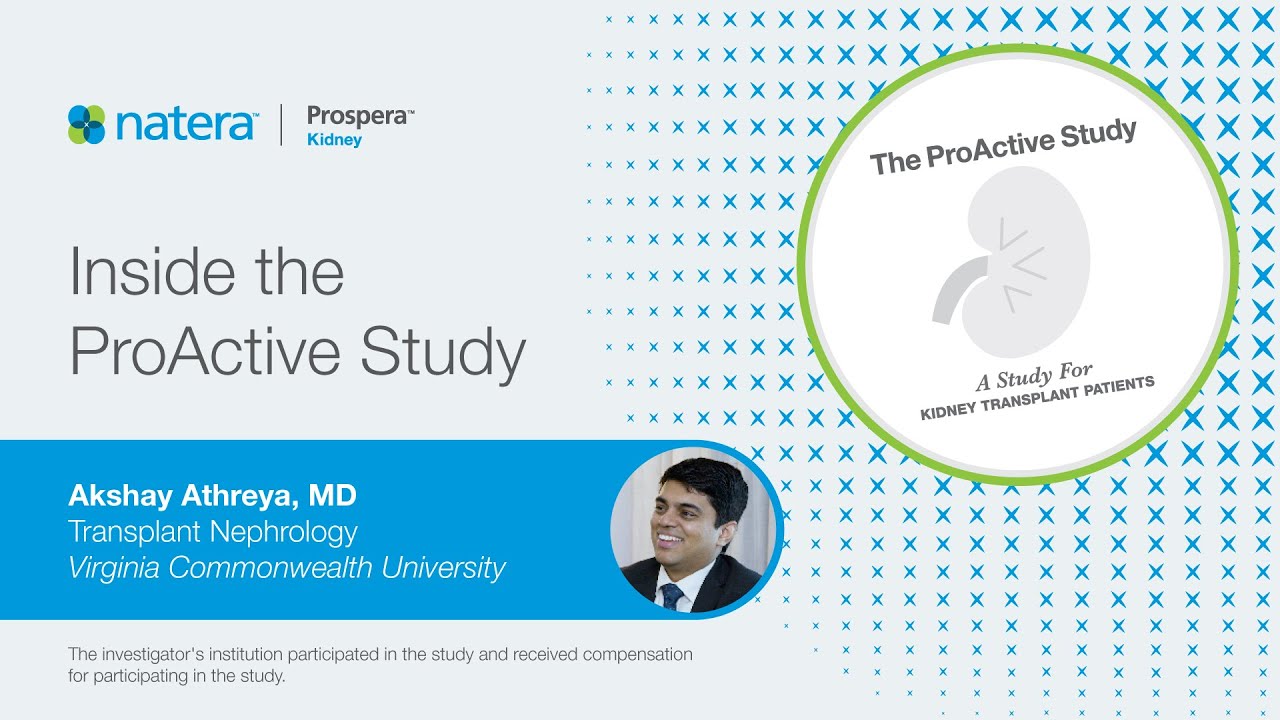 natera™ | Prospera™ Kidney

Inside the ProActive Study

The ProActive Study

A Study For
KIDNEY TRANSPLANT PATIENTS

Akshay Athreya, MD
Transplant Nephrology
Virginia Commonwealth University

The investigator's institution participated in the study and received compensation for participating in the study.